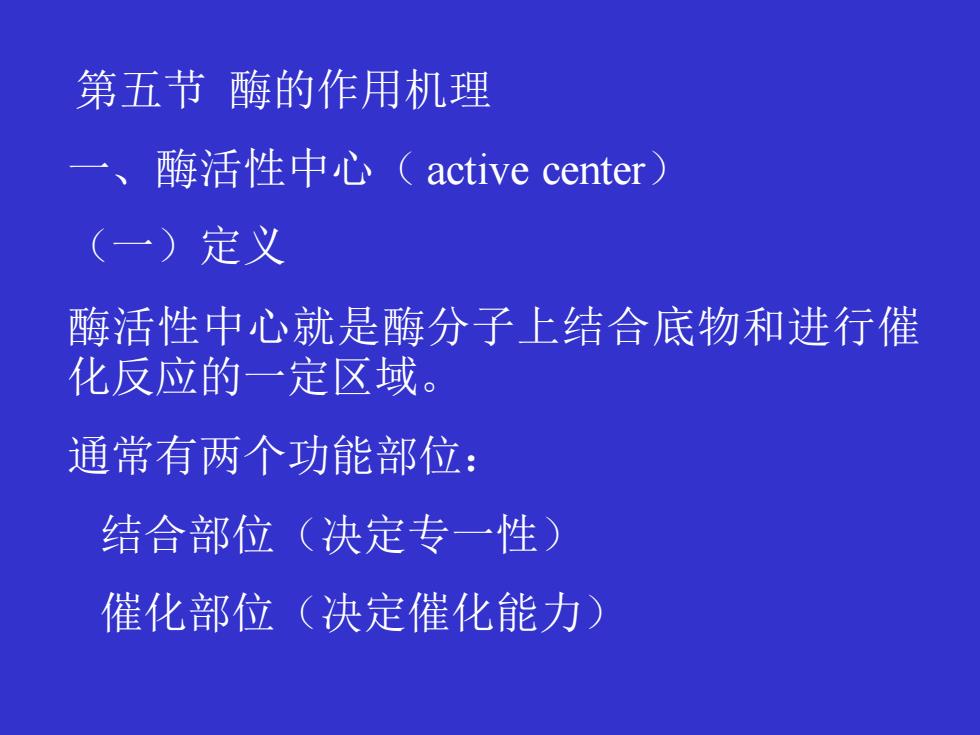 第五节 酶的作用机理

一、酶活性中心（ active center）

（一）定义

酶活性中心就是酶分子上结合底物和进行催化反应的一定区域。

通常有两个功能部位：

结合部位（决定专一性）

催化部位（决定催化能力）